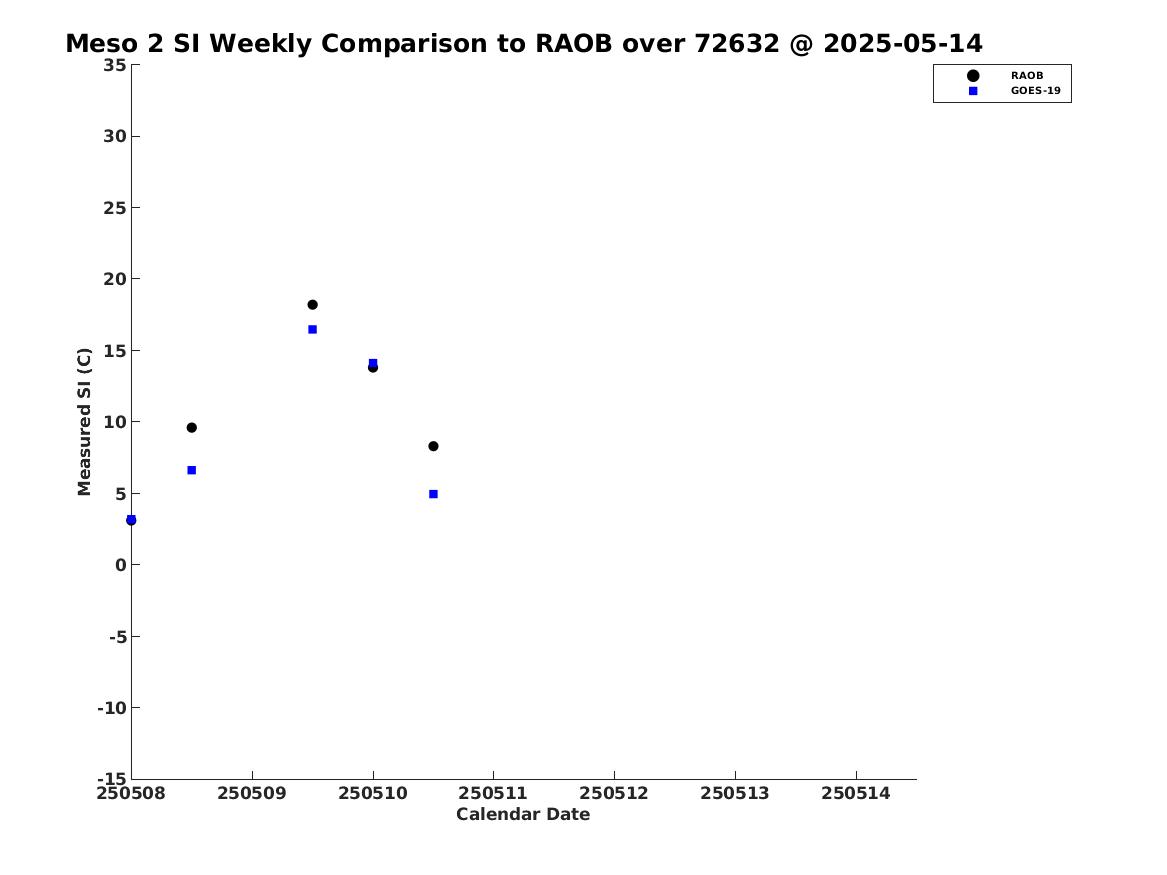 Meso 2 SI Weekly Comparison to RAOB over 72632 @ 2025-05-14

RAOB
GOES-19

Measured SI (C)

35
30
25
20
15
10
5
0
-5
-10
-15

250508 250509 250510 250511 250512 250513 250514

Calendar Date